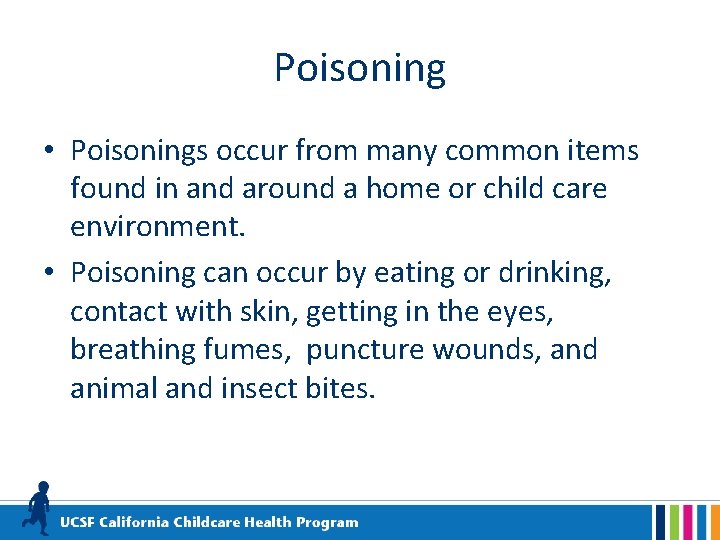 Poisoning

• Poisonings occur from many common items found in and around a home or child care environment.

• Poisoning can occur by eating or drinking, contact with skin, getting in the eyes, breathing fumes, puncture wounds, and animal and insect bites.

UCSF California Childcare Health Program